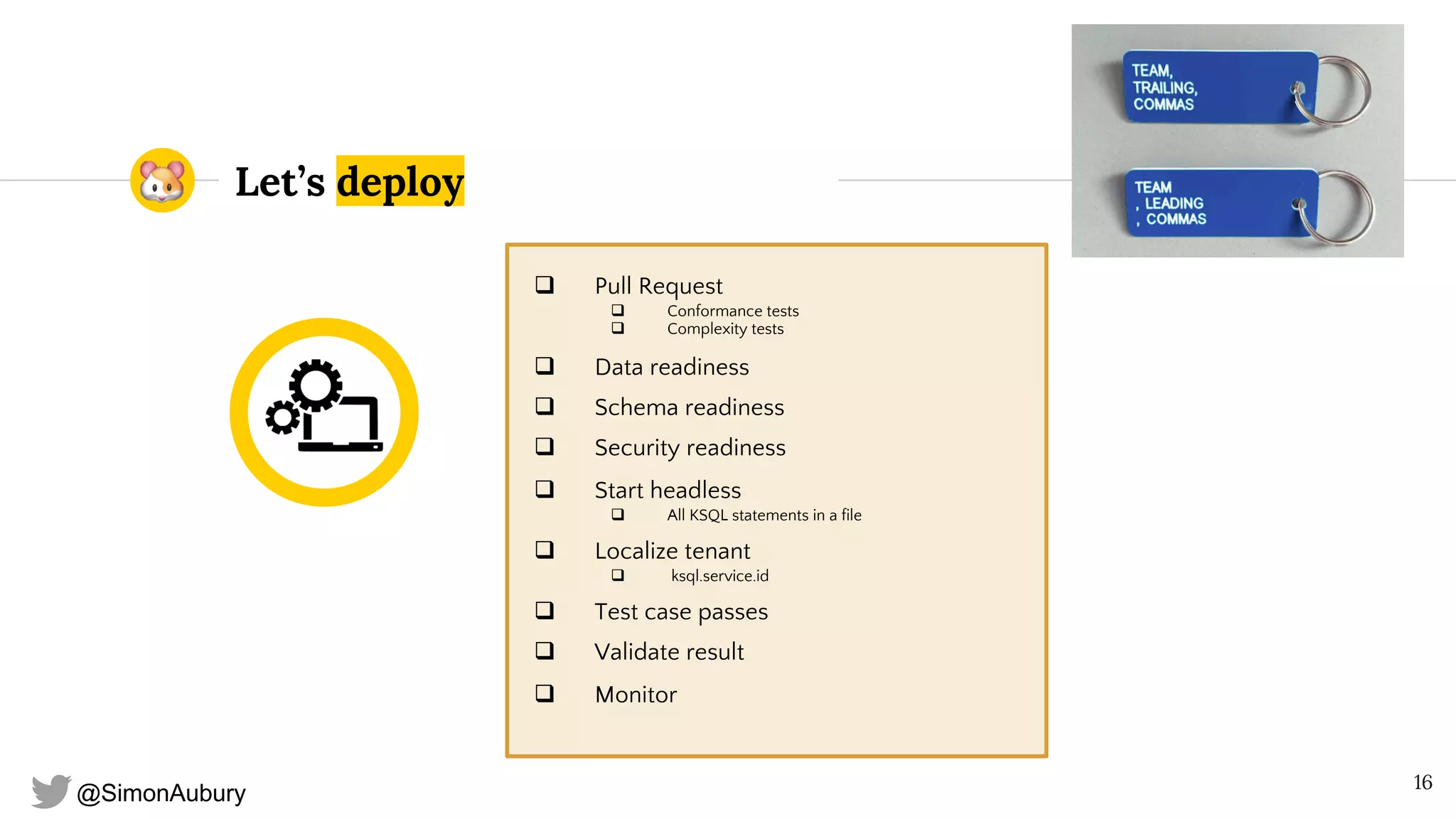 Let's deploy

TEAM,
TRAILING,
COMMAS

TEAM
, LEADING
, COMMAS

❑ Pull Request
❑ Conformance tests
❑ Complexity tests
❑ Data readiness
❑ Schema readiness
❑ Security readiness
❑ Start headless
❑ All KSQL statements in a file
❑ Localize tenant
❑ ksql.service.id
❑ Test case passes
❑ Validate result
❑ Monitor

@SimonAubury

16